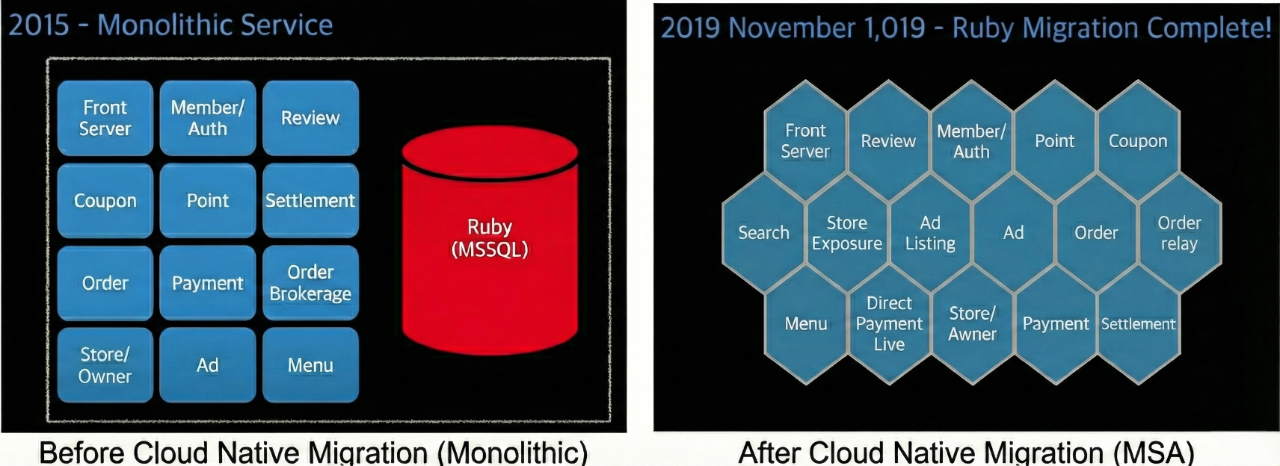 2015 - Monolithic Service

Front Server
Member/ Auth
Review
Coupon
Point
Settlement
Order
Payment
Order Brokerage
Store/ Owner
Ad
Menu

Ruby (MSSQL)

Before Cloud Native Migration (Monolithic)

2019 November 1,019 - Ruby Migration Complete!

Front Server
Review
Member/ Auth
Point
Coupon
Search
Store Exposure
Ad Listing
Ad
Order
Order relay
Menu
Direct Payment Live
Store/ Awner
Payment
Settlement

After Cloud Native Migration (MSA)